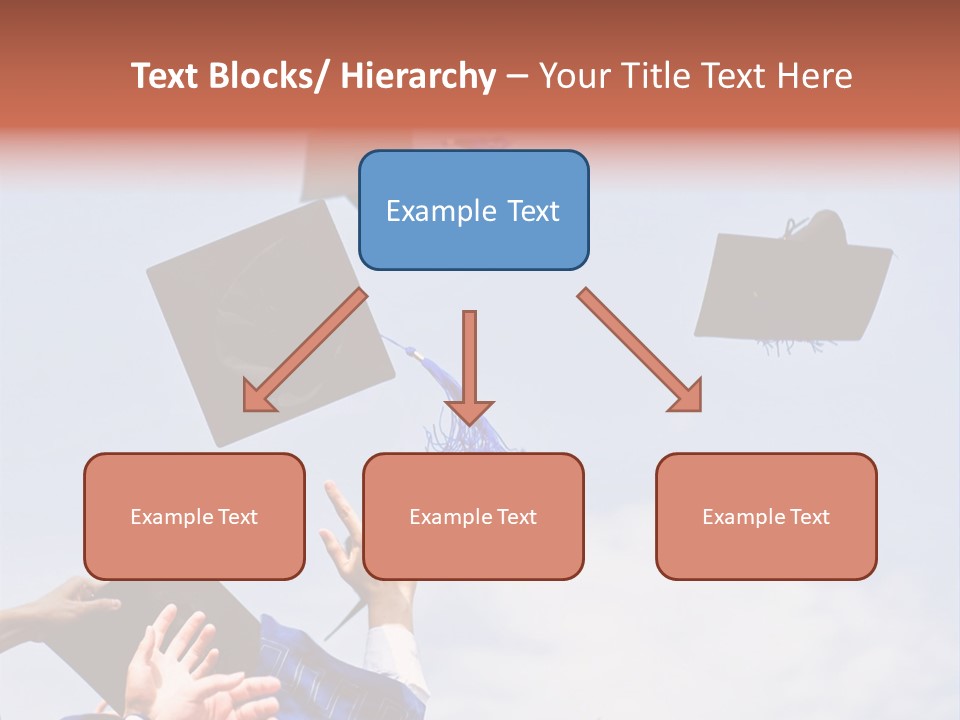 Text Blocks/ Hierarchy – Your Title Text Here

Example Text

Example Text

Example Text

Example Text